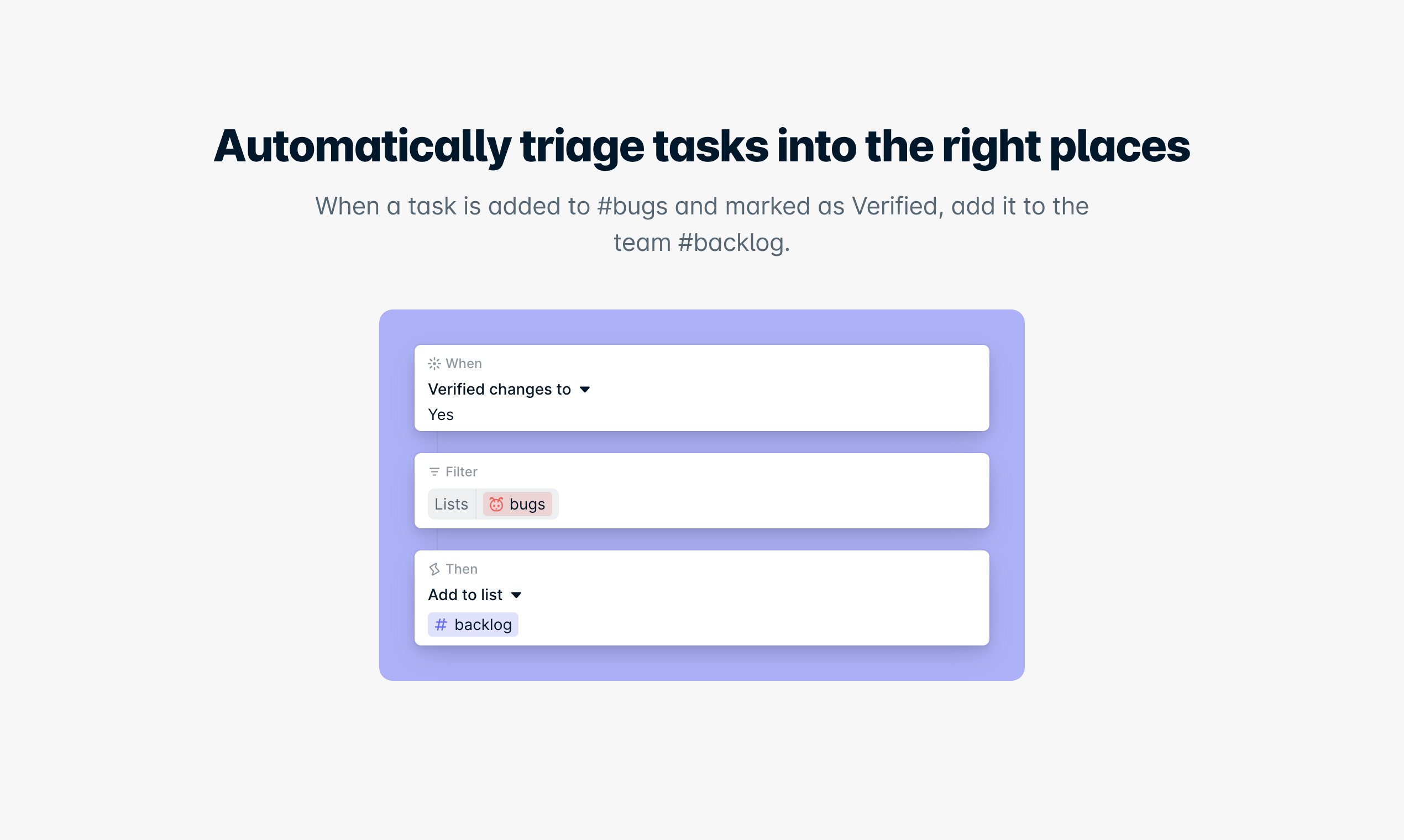 Automatically triage tasks into the right places

When a task is added to #bugs and marked as Verified, add it to the team #backlog.

When
Verified changes to
Yes

Filter
Lists bugs

Then
Add to list
# backlog